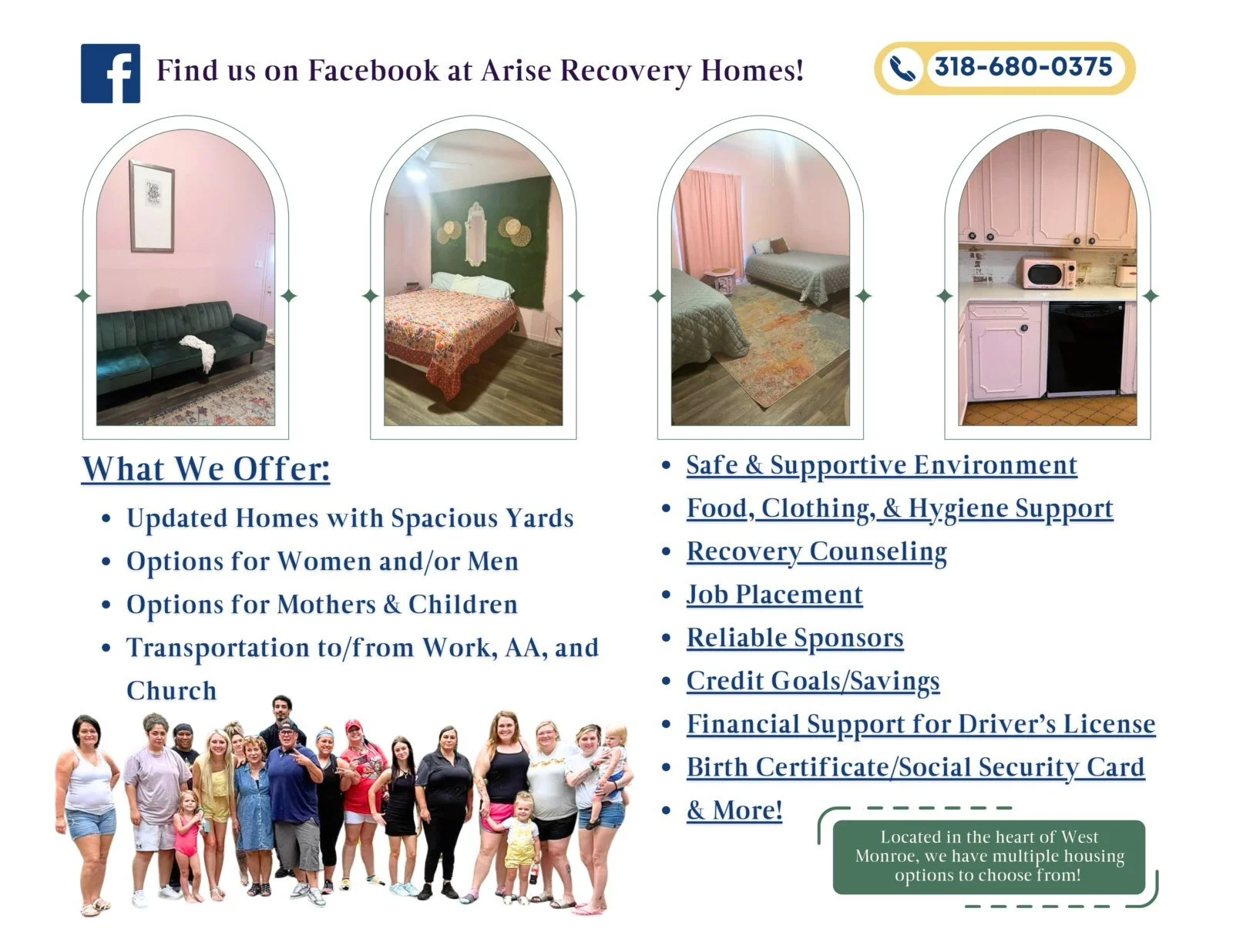 Find us on Facebook at Arise Recovery Homes!

318-680-0375

What We Offer:

- Updated Homes with Spacious Yards
- Options for Women and/or Men
- Options for Mothers & Children
- Transportation to/from Work, AA, and Church

- Safe & Supportive Environment
- Food, Clothing, & Hygiene Support
- Recovery Counseling
- Job Placement
- Reliable Sponsors
- Credit Goals/Savings
- Financial Support for Driver's License
- Birth Certificate/Social Security Card
- & More!

Located in the heart of West Monroe, we have multiple housing options to choose from!